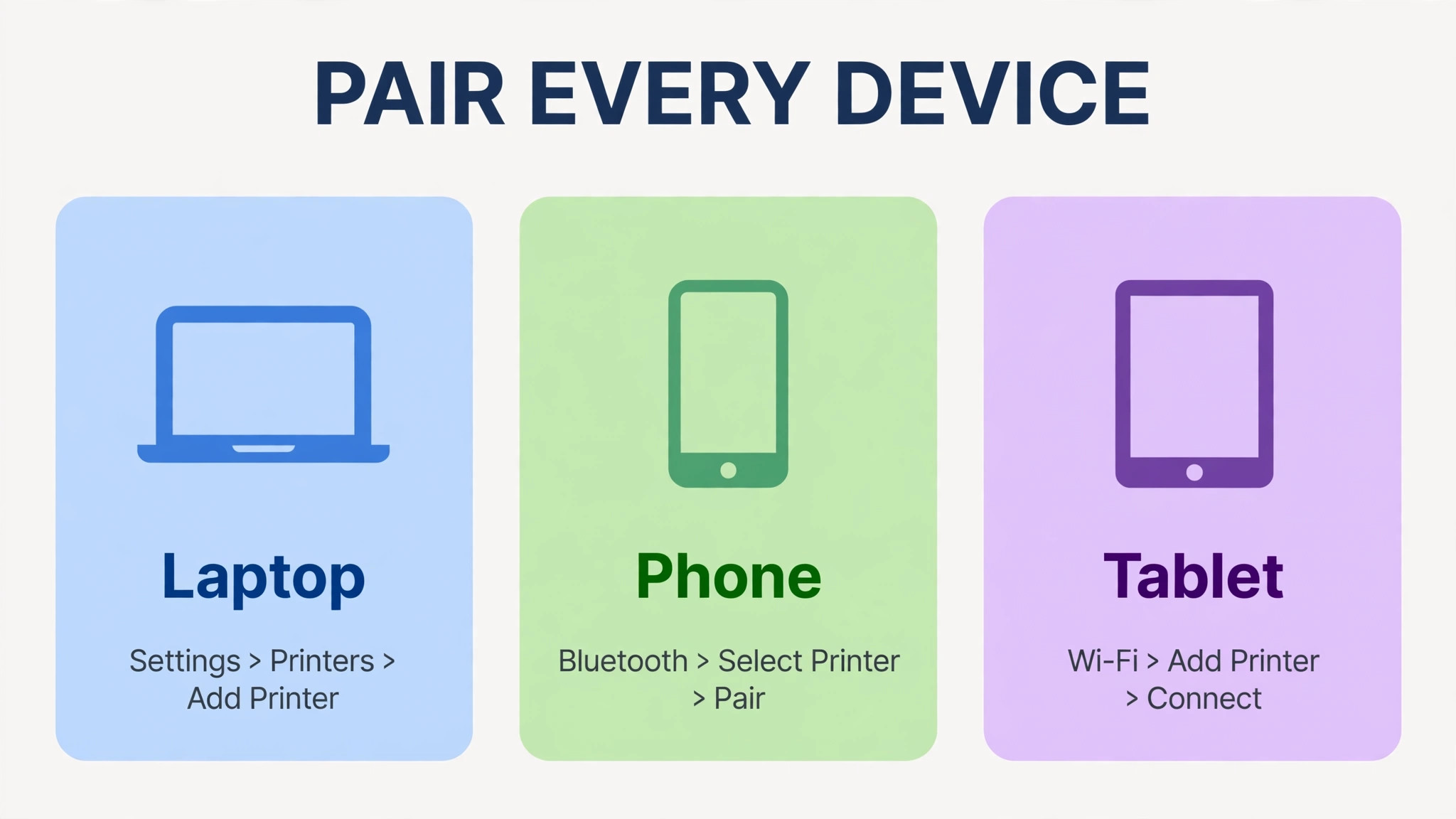 PAIR EVERY DEVICE

Laptop

Settings > Printers > Add Printer

Phone

Bluetooth > Select Printer > Pair

Tablet

Wi-Fi > Add Printer > Connect